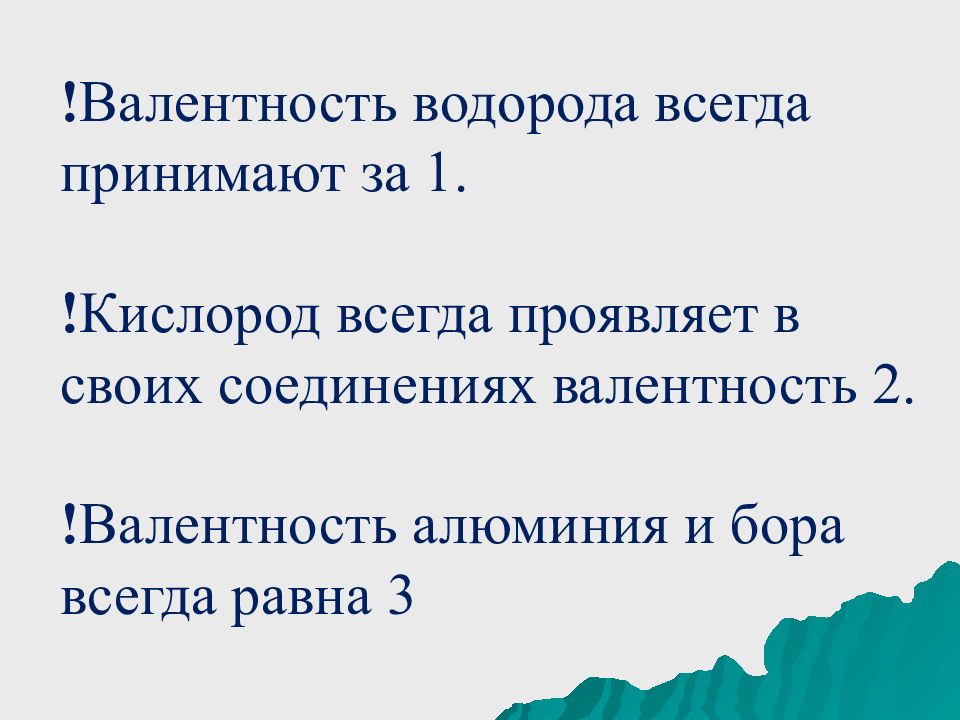 !Валентность водорода всегда принимают за 1.

!Кислород всегда проявляет в своих соединениях валентность 2.

!Валентность алюминия и бора всегда равна 3